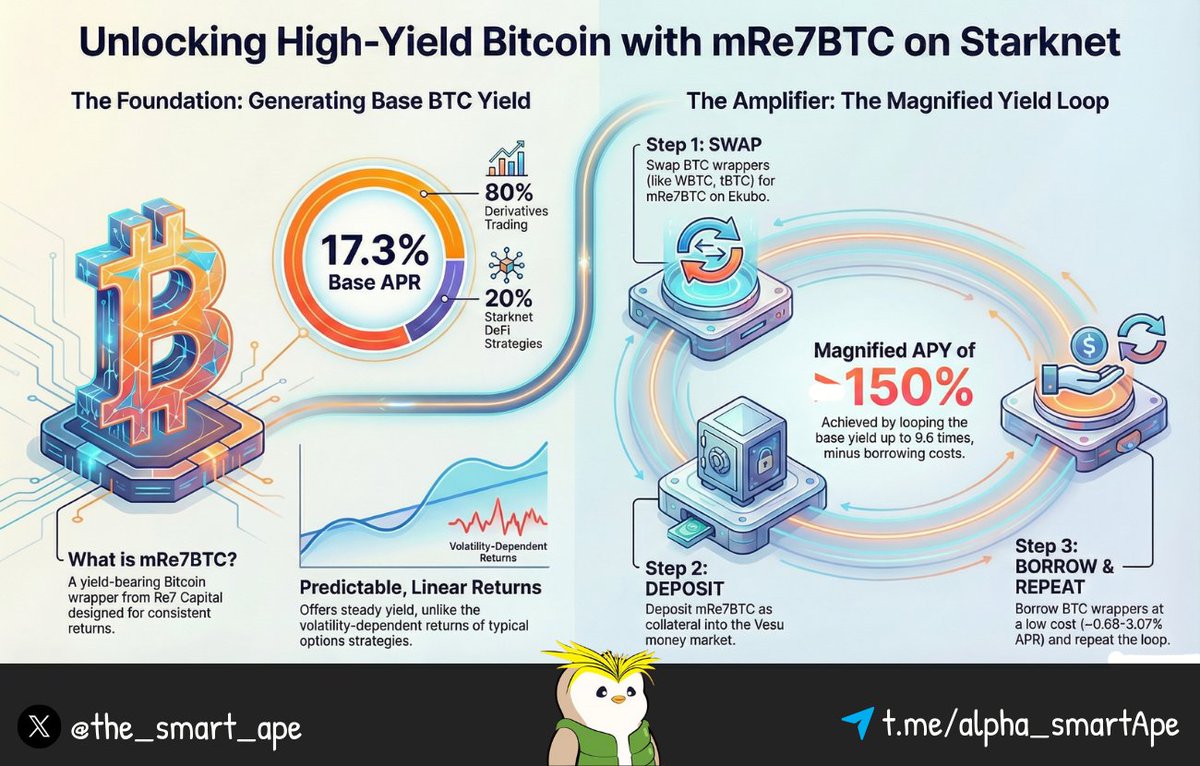 Unlocking High-Yield Bitcoin with mRe7BTC on Starknet

The Foundation: Generating Base BTC Yield

17.3%
Base APR

80%
Derivatives Trading

20%
Starknet DeFi Strategies

What is mRe7BTC?
A yield-bearing Bitcoin wrapper from Re7 Capital designed for consistent returns.

Volatility-Dependent Returns

Predictable, Linear Returns
Offers steady yield, unlike the volatility-dependent returns of typical options strategies.

The Amplifier: The Magnified Yield Loop

Step 1: SWAP
Swap BTC wrappers (like WBTC, tBTC) for mRe7BTC on Ekubo.

Magnified APY of
~150%
Achieved by looping the base yield up to 9.6 times, minus borrowing costs.

Step 2: DEPOSIT
Deposit mRe7BTC as collateral into the Vesu money market.

Step 3: BORROW & REPEAT
Borrow BTC wrappers at a low cost (~0.68-3.07% APR) and repeat the loop.

@the_smart_ape

t.me/alpha_smartApe